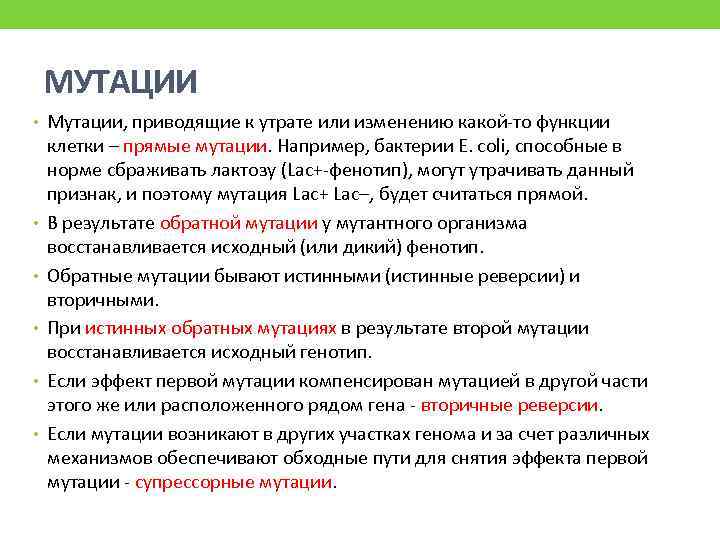 МУТАЦИИ

• Мутации, приводящие к утрате или изменению какой-то функции клетки – прямые мутации. Например, бактерии E. coli, способные в норме сбраживать лактозу (Lac+-фенотип), могут утрачивать данный признак, и поэтому мутация Lac+ Lac–, будет считаться прямой.

• В результате обратной мутации у мутантного организма восстанавливается исходный (или дикий) фенотип.

• Обратные мутации бывают истинными (истинные реверсии) и вторичными.

• При истинных обратных мутациях в результате второй мутации восстанавливается исходный генотип.

• Если эффект первой мутации компенсирован мутацией в другой части этого же или расположенного рядом гена - вторичные реверсии.

• Если мутации возникают в других участках генома и за счет различных механизмов обеспечивают обходные пути для снятия эффекта первой мутации - супрессорные мутации.